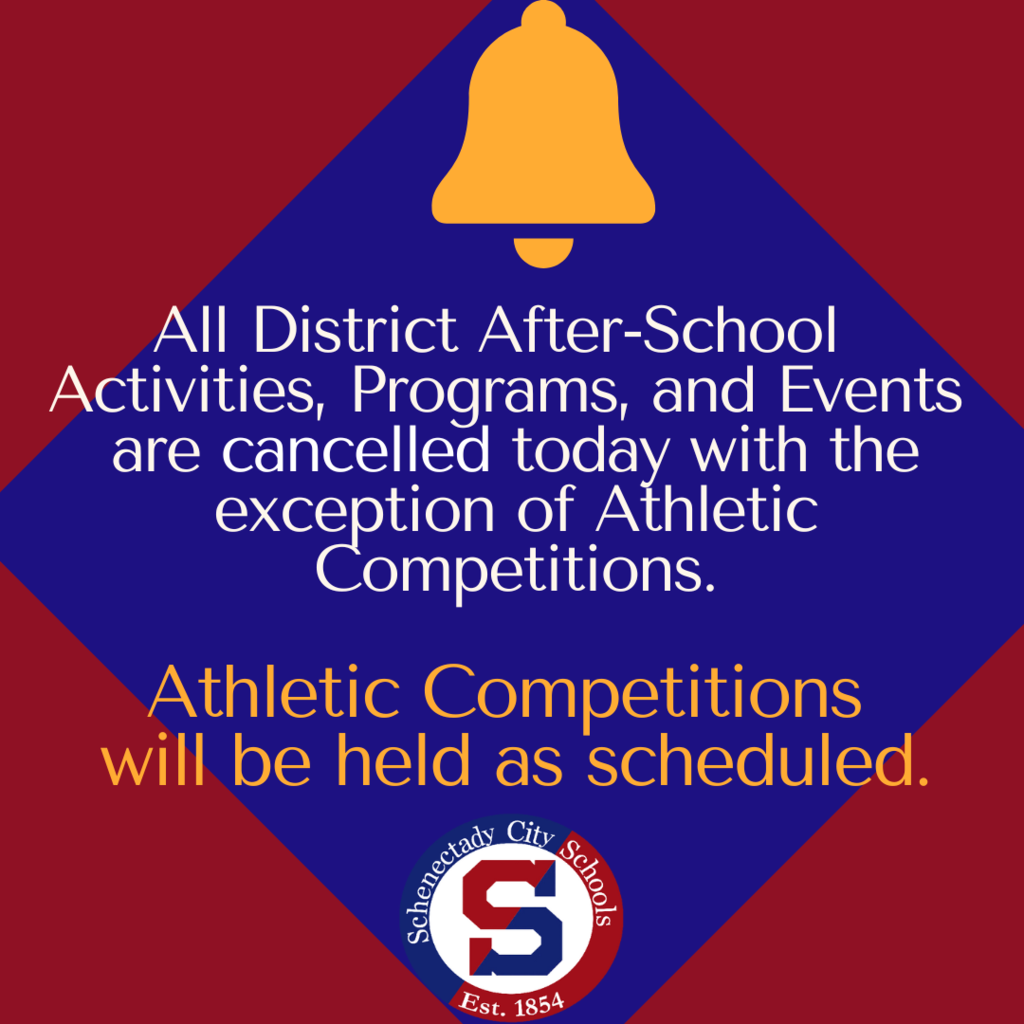 All District After-School Activities, Programs, and Events are cancelled today with the exception of Athletic Competitions.

Athletic Competitions will be held as scheduled.

Schenectady City Schools
S
Est. 1854